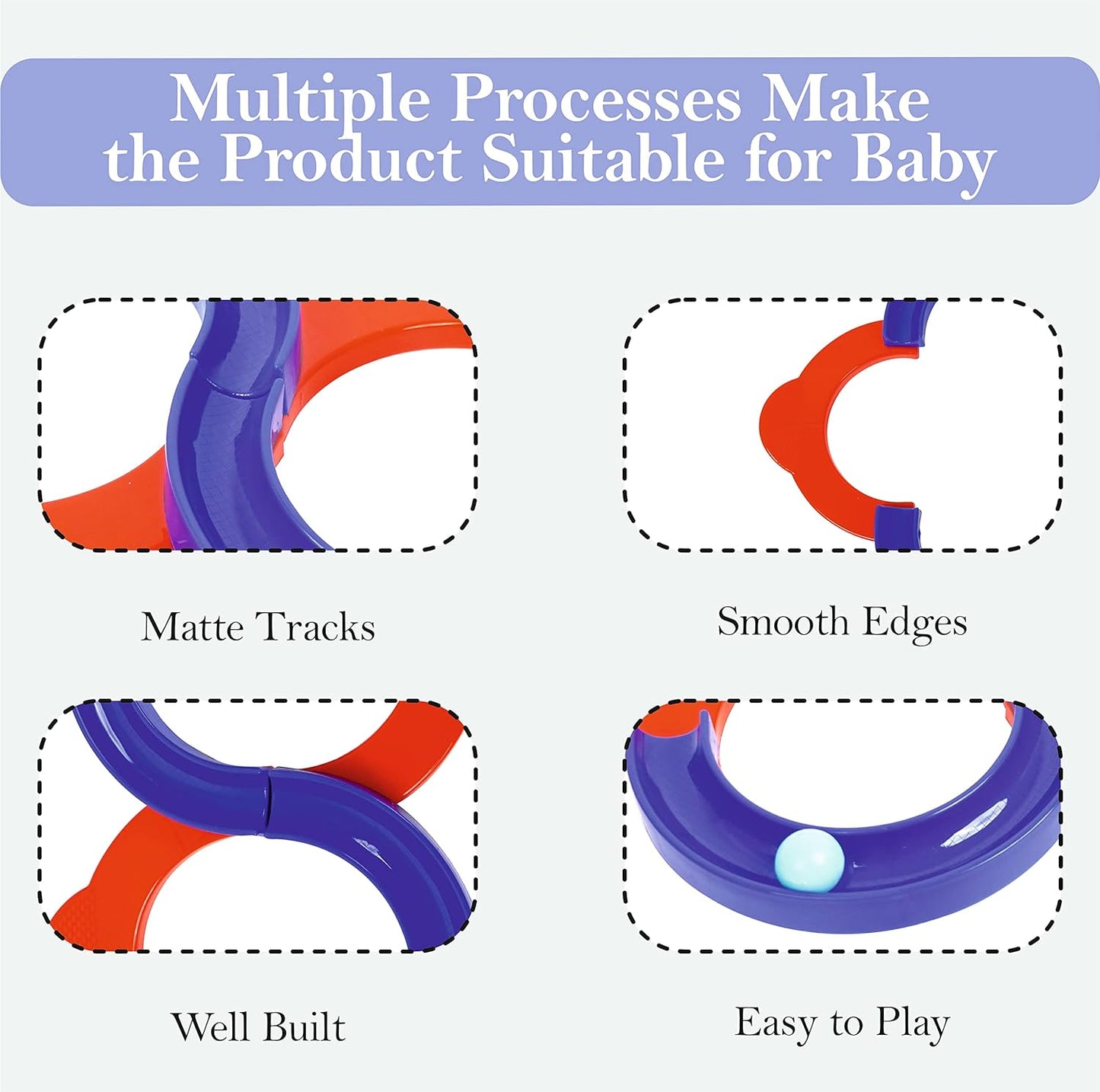 Multiple Processes Make the Product Suitable for Baby

Matte Tracks

Smooth Edges

Well Built

Easy to Play